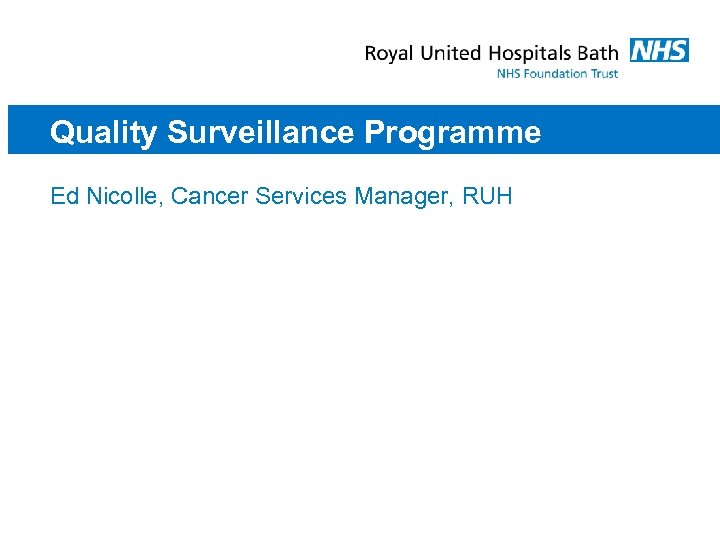 Royal United Hospitals Bath NHS
NHS Foundation Trust

Quality Surveillance Programme

Ed Nicolle, Cancer Services Manager, RUH